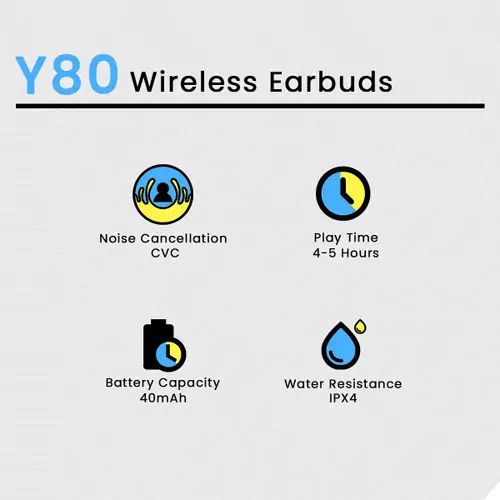 Y80 Wireless Earbuds

Noise Cancellation
CVC

Play Time
4-5 Hours

Battery Capacity
40mAh

Water Resistance
IPX4